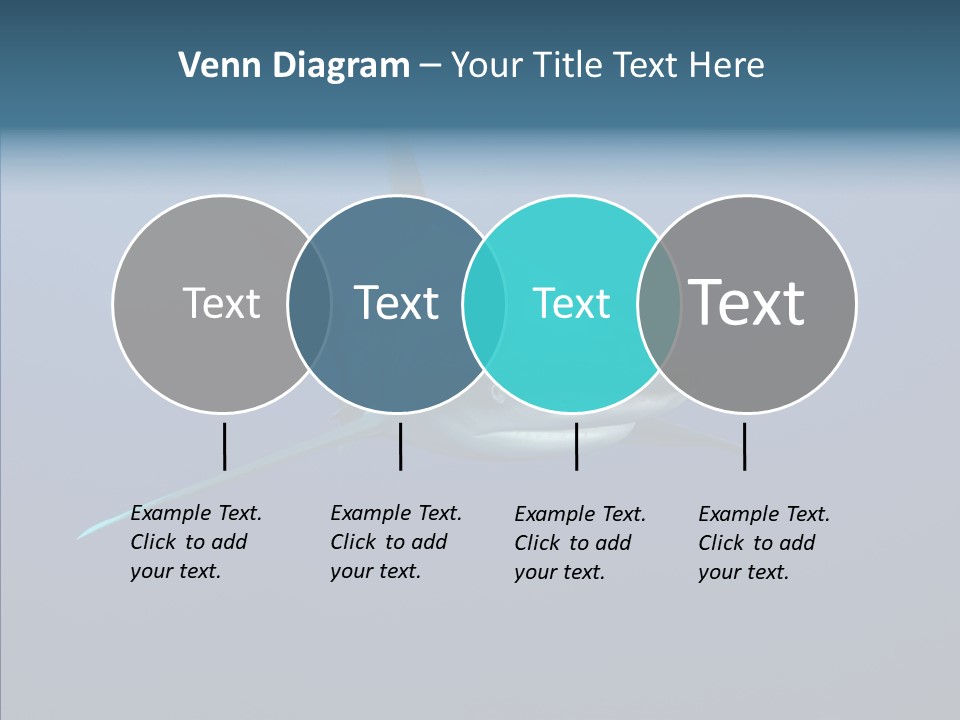 Venn Diagram – Your Title Text Here

Text

Text

Text

Text

Example Text. Click to add your text.

Example Text. Click to add your text.

Example Text. Click to add your text.

Example Text. Click to add your text.